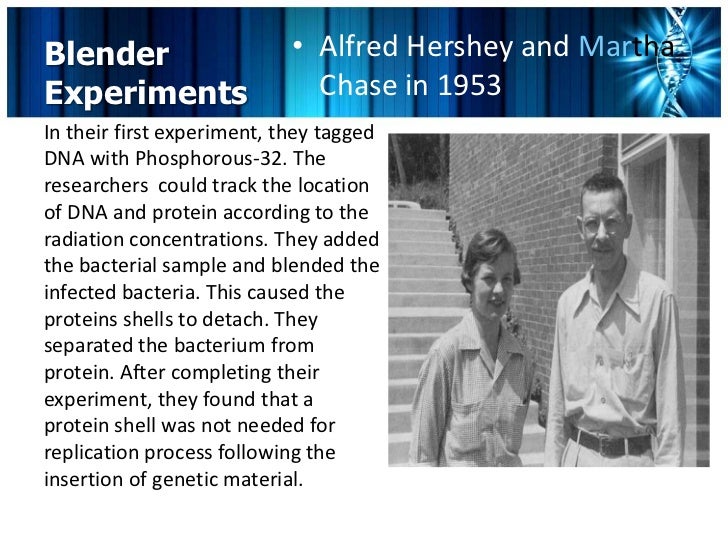 Blender Experiments

• Alfred Hershey and Martha Chase in 1953

In their first experiment, they tagged DNA with Phosphorous-32. The researchers could track the location of DNA and protein according to the radiation concentrations. They added the bacterial sample and blended the infected bacteria. This caused the proteins shells to detach. They separated the bacterium from protein. After completing their experiment, they found that a protein shell was not needed for replication process following the insertion of genetic material.